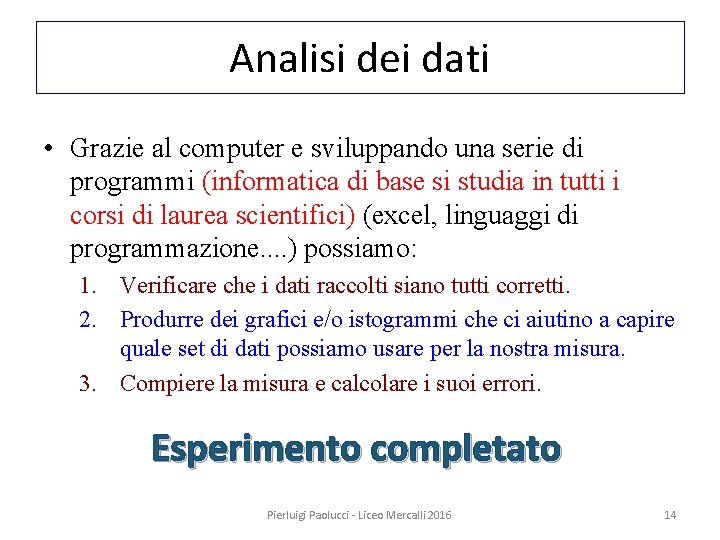 Analisi dei dati

• Grazie al computer e sviluppando una serie di programmi (informatica di base si studia in tutti i corsi di laurea scientifici) (excel, linguaggi di programmazione....) possiamo:

1. Verificare che i dati raccolti siano tutti corretti.
2. Produrre dei grafici e/o istogrammi che ci aiutino a capire quale set di dati possiamo usare per la nostra misura.
3. Compiere la misura e calcolare i suoi errori.

Esperimento completato

Pierluigi Paolucci - Liceo Mercalli 2016

14